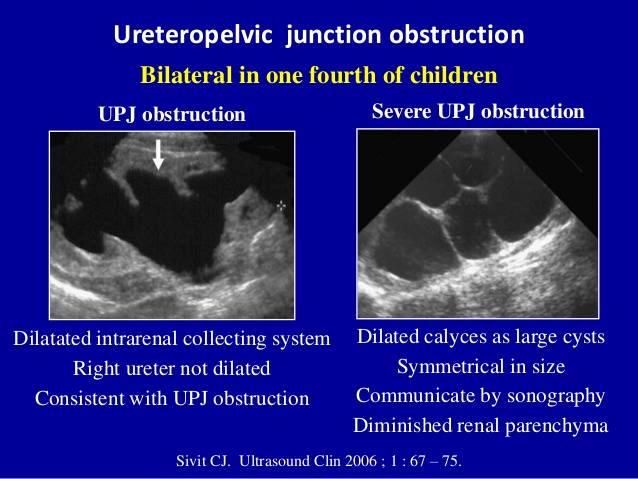 Ureteropelvic junction obstruction

Bilateral in one fourth of children

UPJ obstruction

Dilatated intrarenal collecting system
Right ureter not dilated
Consistent with UPJ obstruction

Severe UPJ obstruction

Dilated calyces as large cysts
Symmetrical in size
Communicate by sonography
Diminished renal parenchyma

Sivit CJ. Ultrasound Clin 2006 ; 1 : 67 – 75.